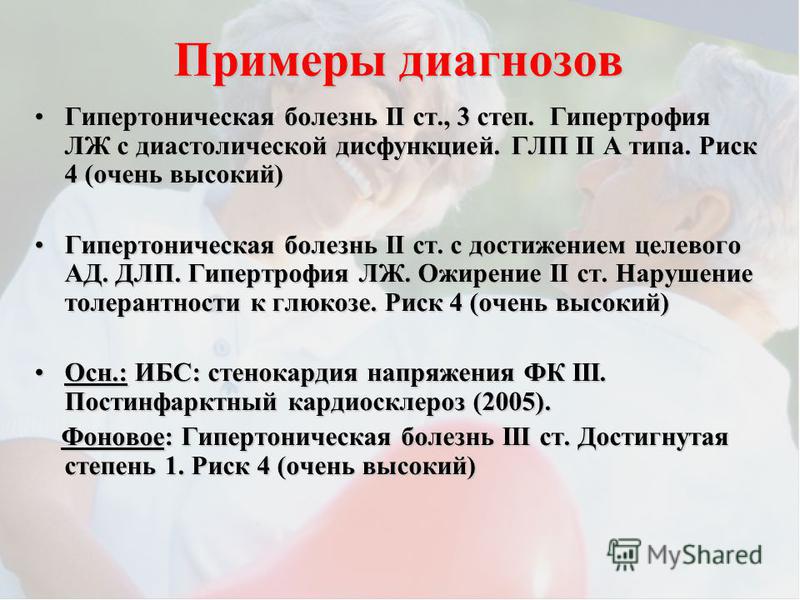 Примеры диагнозов

• Гипертоническая болезнь II ст., 3 степ. Гипертрофия ЛЖ с диастолической дисфункцией. ГЛП II А типа. Риск 4 (очень высокий)

• Гипертоническая болезнь II ст. с достижением целевого АД. ДЛП. Гипертрофия ЛЖ. Ожирение II ст. Нарушение толерантности к глюкозе. Риск 4 (очень высокий)

• Осн.: ИБС: стенокардия напряжения ФК III. Постинфарктный кардиосклероз (2005).

Фоновое: Гипертоническая болезнь III ст. Достигнутая степень 1. Риск 4 (очень высокий)

MyShared